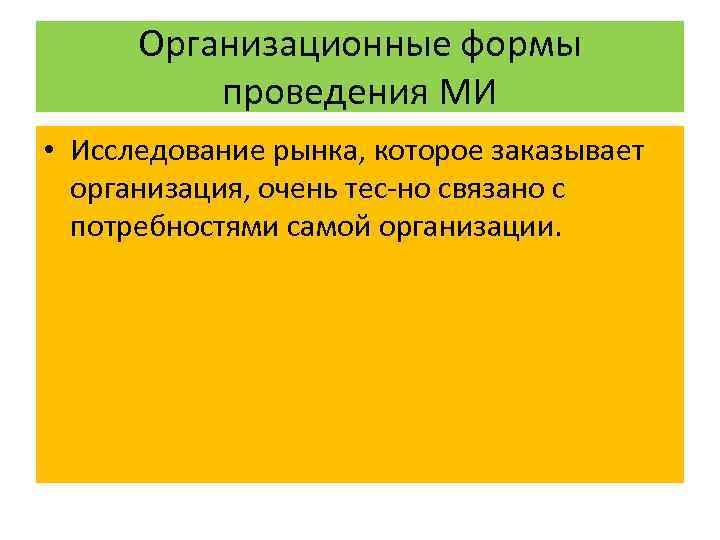 Организационные формы проведения МИ

• Исследование рынка, которое заказывает организация, очень тес-но связано с потребностями самой организации.